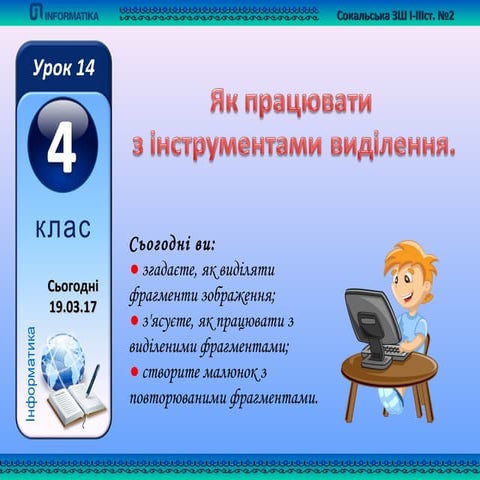 INFORMATIKA

Сокальська ЗШ І-ІІІст. №2

Урок 14

4

клас

Сьогодні 19.03.17

Інформатика

Як працювати з інструментами виділення.

Сьогодні ви:
● згадаєте, як виділяти фрагменти зображення;
● з'ясуєте, як працювати з виділеними фрагментами;
● створите малюнок з повторюваними фрагментами.